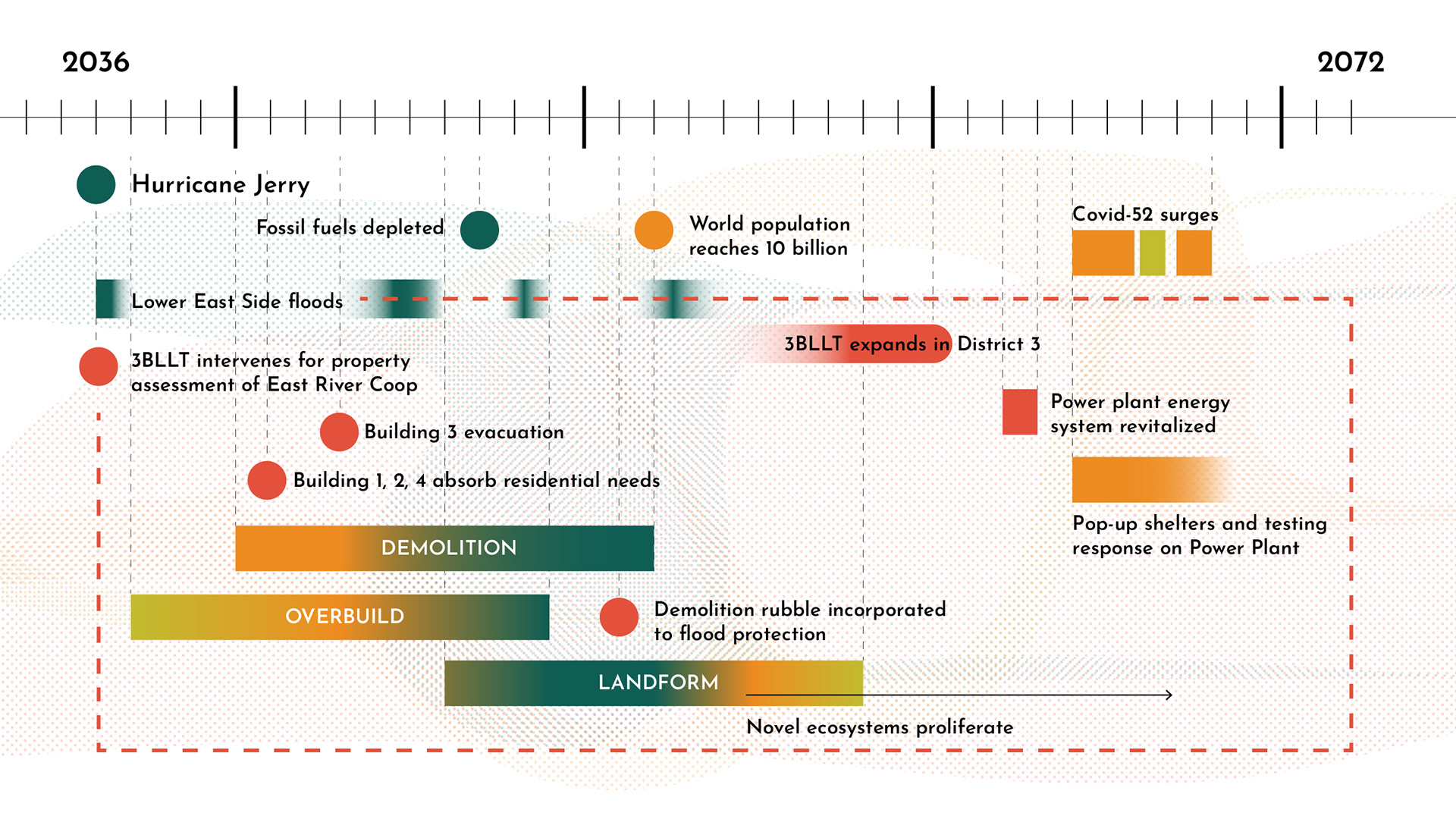 2036

2072

Hurricane Jerry

Fossil fuels depleted

World population reaches 10 billion

Covid-52 surges

Lower East Side floods

3BLLT expands in District 3

3BLLT intervenes for property assessment of East River Coop

Power plant energy system revitalized

Building 3 evacuation

Building 1, 2, 4 absorb residential needs

Pop-up shelters and testing response on Power Plant

DEMOLITION

OVERBUILD

Demolition rubble incorporated to flood protection

LANDFORM

Novel ecosystems proliferate